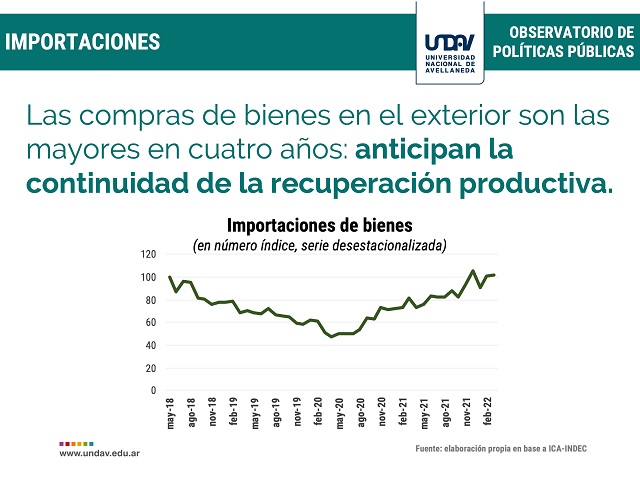 IMPORTACIONES

UNDAV UNIVERSIDAD NACIONAL DE AVELLANEDA

OBSERVATORIO DE POLÍTICAS PÚBLICAS

Las compras de bienes en el exterior son las mayores en cuatro años: anticipan la continuidad de la recuperación productiva.

Importaciones de bienes
(en número índice, serie desestacionalizada)

120
100
80
60
40
20
0

may-18 ago-18 nov-18 feb-19 may-19 ago-19 nov-19 feb-20 may-20 ago-20 nov-20 feb-21 may-21 ago-21 nov-21 feb-22

www.undav.edu.ar

Fuente: elaboración propia en base a ICA-INDEC